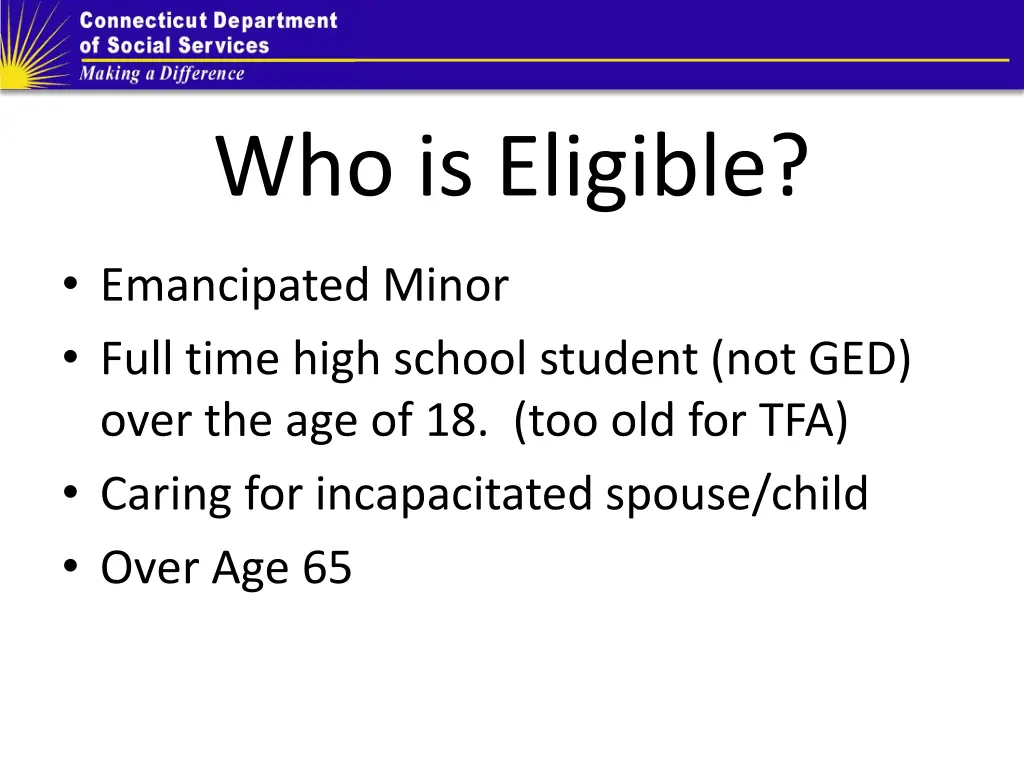 Connecticut Department of Social Services
Making a Difference

Who is Eligible?

• Emancipated Minor
• Full time high school student (not GED) over the age of 18. (too old for TFA)
• Caring for incapacitated spouse/child
• Over Age 65